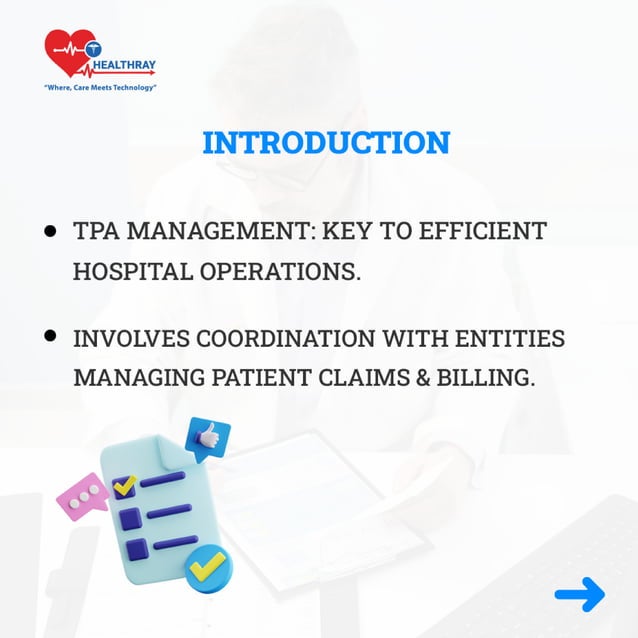 HEALTHRAY
"Where, Care Meets Technology"

INTRODUCTION

• TPA MANAGEMENT: KEY TO EFFICIENT HOSPITAL OPERATIONS.

• INVOLVES COORDINATION WITH ENTITIES MANAGING PATIENT CLAIMS & BILLING.